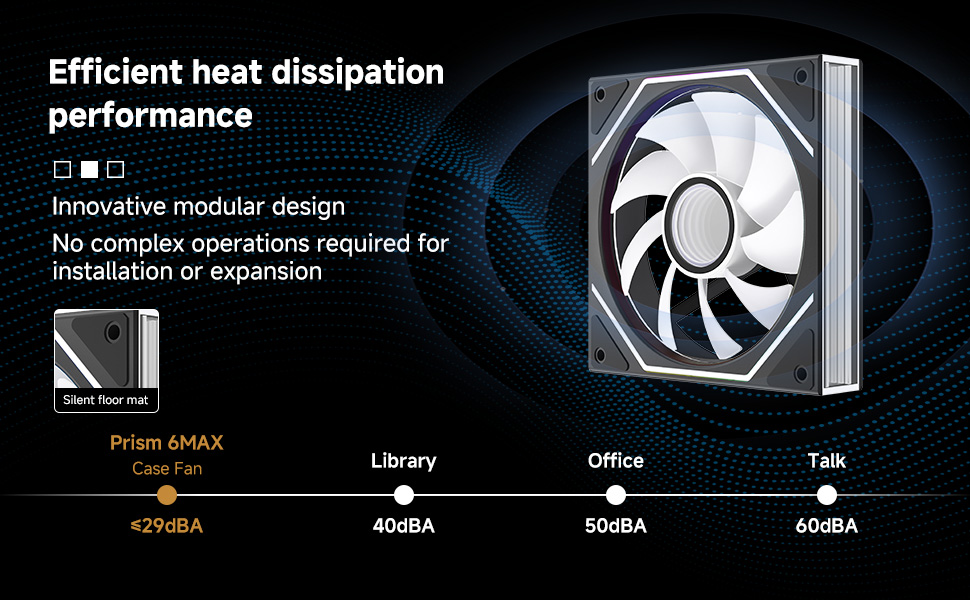 Efficient heat dissipation performance

Innovative modular design

No complex operations required for installation or expansion

Silent floor mat

Prism 6MAX
Case Fan
≤29dBA

Library
40dBA

Office
50dBA

Talk
60dBA